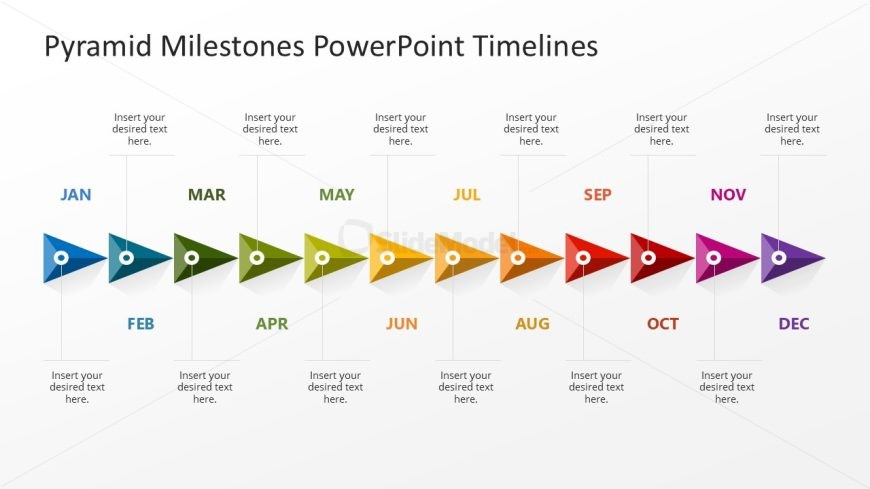 Pyramid Milestones PowerPoint Timelines

Insert your desired text here.

Insert your desired text here.

Insert your desired text here.

Insert your desired text here.

Insert your desired text here.

Insert your desired text here.

JAN

MAR

MAY

JUL

SEP

NOV

SlideModel

FEB

APR

JUN

AUG

OCT

DEC

Insert your desired text here.

Insert your desired text here.

Insert your desired text here.

Insert your desired text here.

Insert your desired text here.

Insert your desired text here.